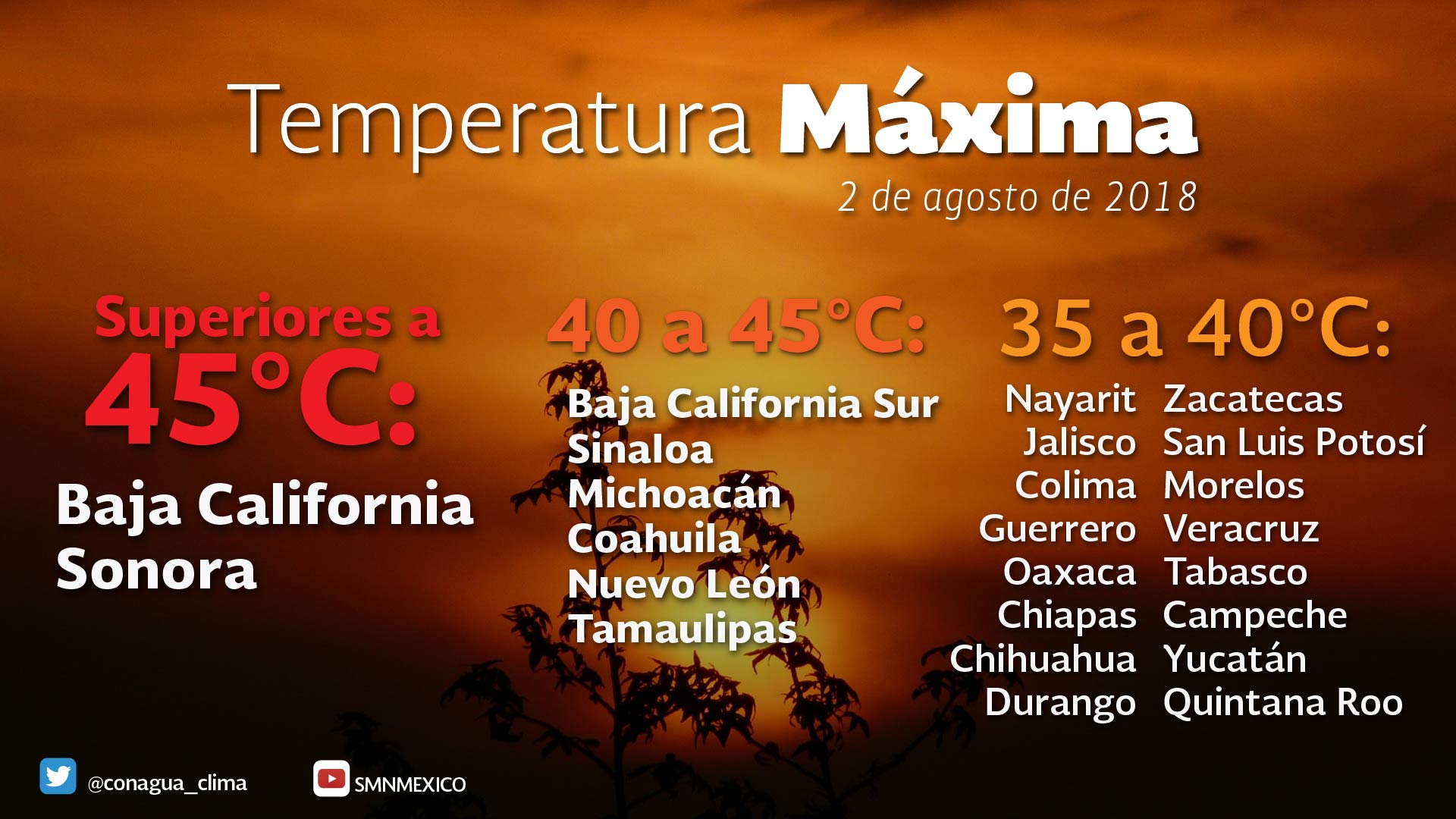 Temperatura Máxima
2 de agosto de 2018

Superiores a 45°C:
Baja California
Sonora

40 a 45°C:
Baja California Sur
Sinaloa
Michoacán
Coahuila
Nuevo León
Tamaulipas

35 a 40°C:
Nayarit
Jalisco
Colima
Guerrero
Oaxaca
Chiapas
Chihuahua
Durango

Zacatecas
San Luis Potosí
Morelos
Veracruz
Tabasco
Campeche
Yucatán
Quintana Roo

@conagua_clima
SMNMEXICO